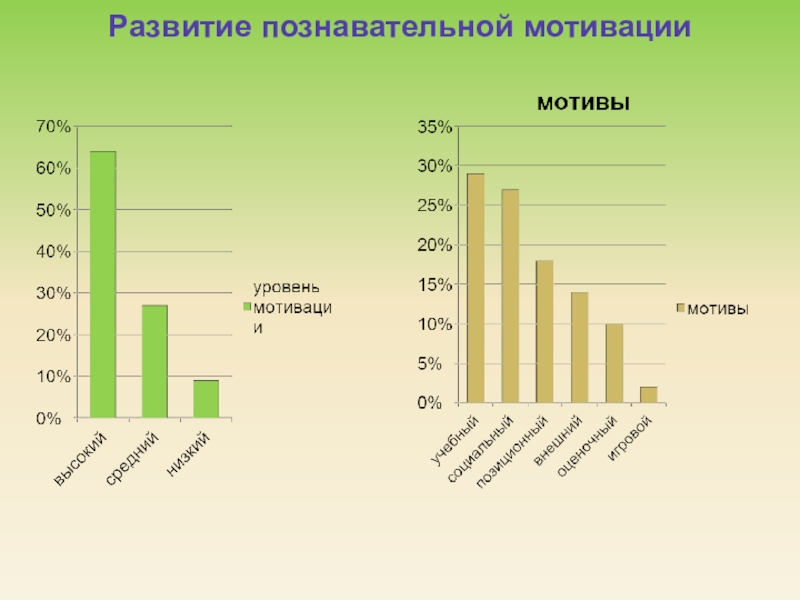 Развитие познавательной мотивации

70%
60%
50%
40%
30%
20%
10%
0%

высокий
средний
низкий

уровень мотивации

мотивы

35%
30%
25%
20%
15%
10%
5%
0%

учебный
социальный
позиционный
внешний
оценочный
игровой

мотивы